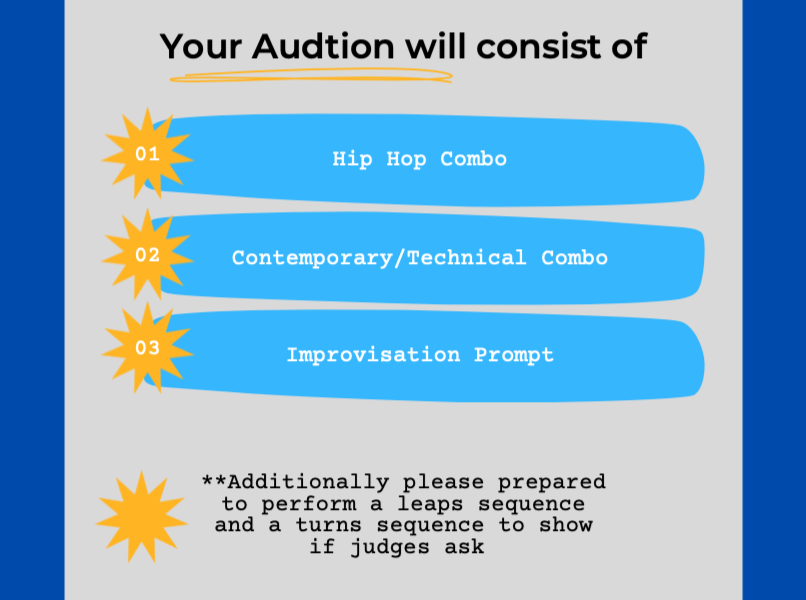 Your Audtion will consist of

01

Hip Hop Combo

02

Contemporary/Technical Combo

03

Improvisation Prompt

**Additionally please prepared to perform a leaps sequence and a turns sequence to show if judges ask